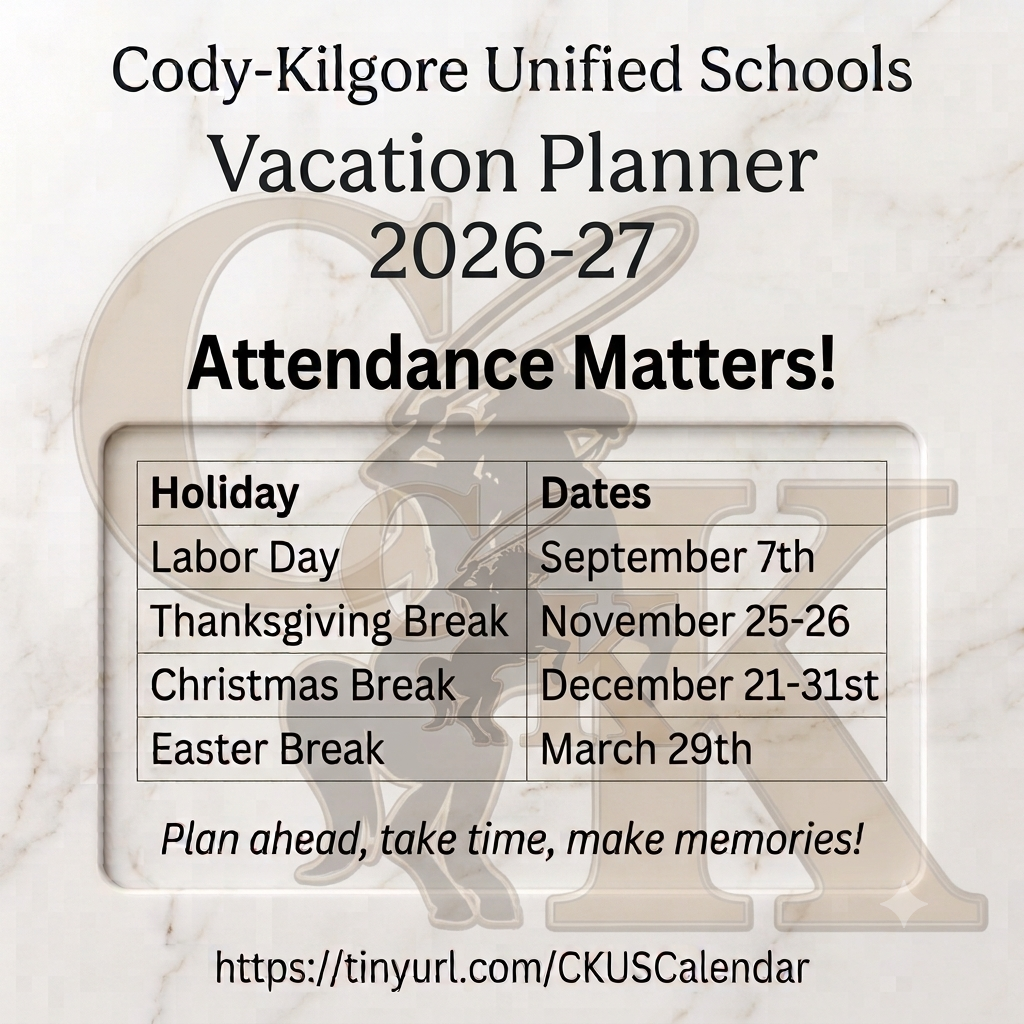 Cody-Kilgore Unified Schools
Vacation Planner
2026-27

Attendance Matters!

| Holiday | Dates |
|---|---|
| Labor Day | September 7th |
| Thanksgiving Break | November 25-26 |
| Christmas Break | December 21-31st |
| Easter Break | March 29th |

Plan ahead, take time, make memories!

https://tinyurl.com/CKUSCalendar